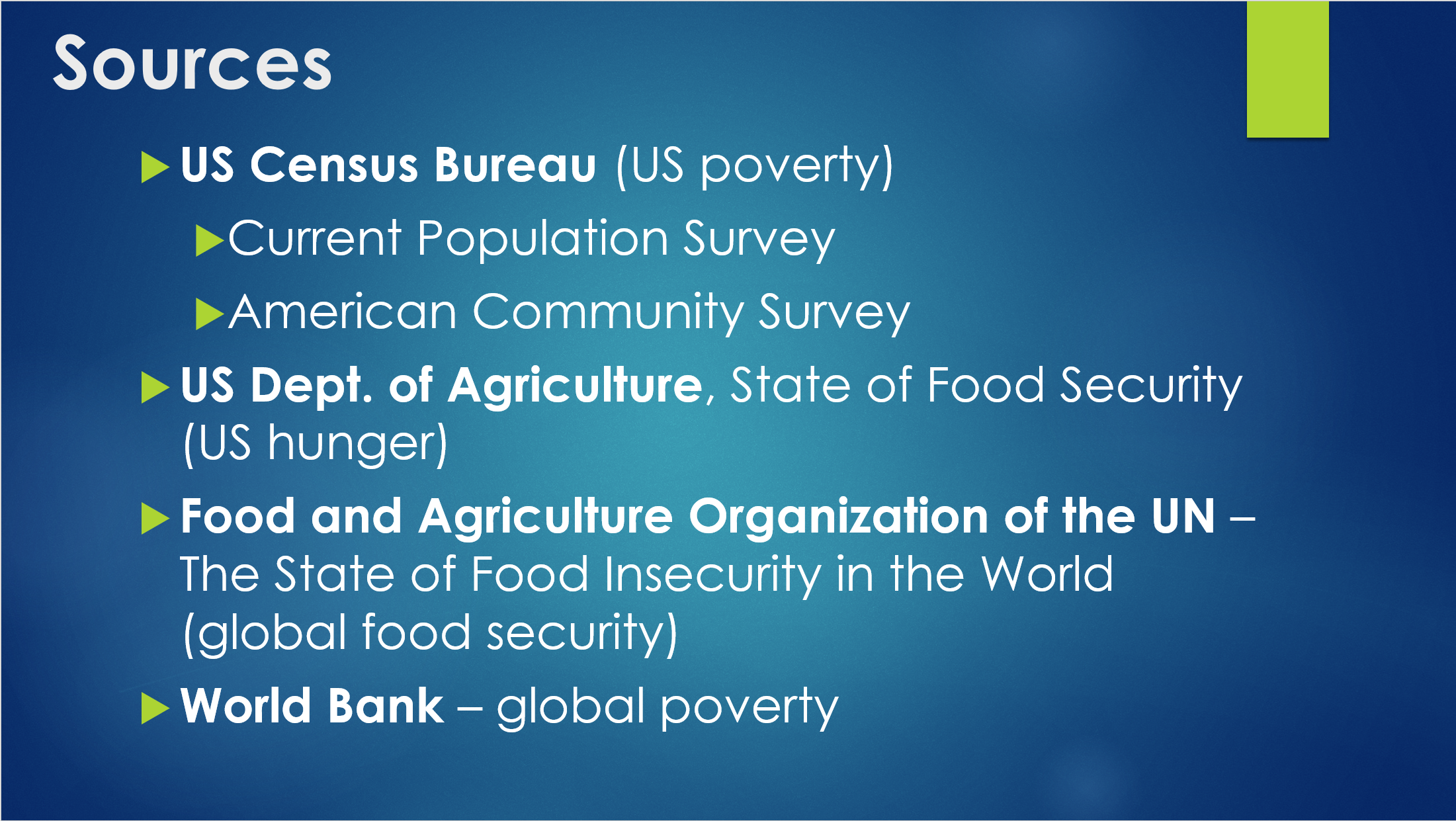 Sources

US Census Bureau (US poverty)

Current Population Survey

American Community Survey

US Dept. of Agriculture, State of Food Security (US hunger)

Food and Agriculture Organization of the UN – The State of Food Insecurity in the World (global food security)

World Bank – global poverty